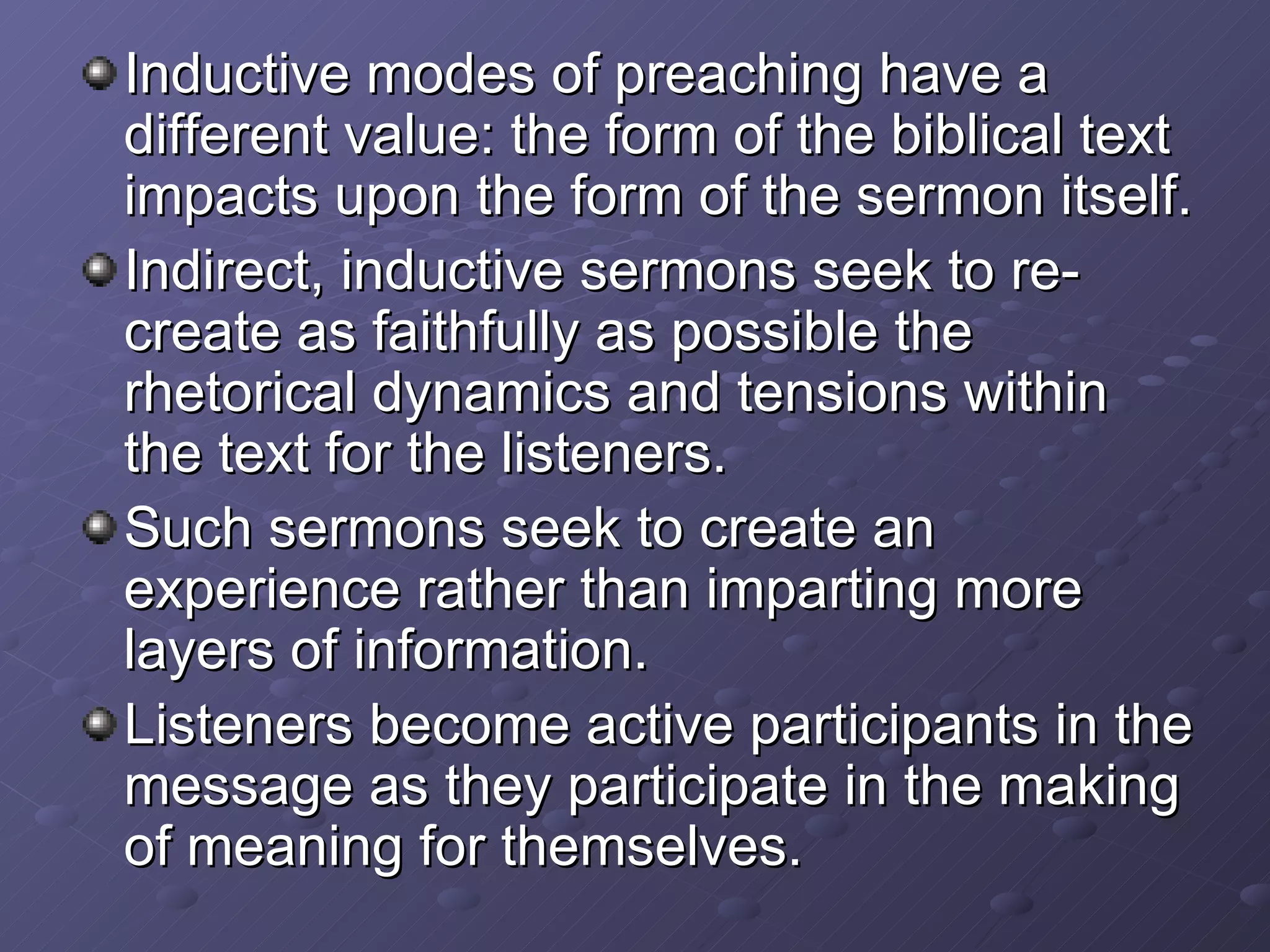 Inductive modes of preaching have a different value: the form of the biblical text impacts upon the form of the sermon itself.

Indirect, inductive sermons seek to re-create as faithfully as possible the rhetorical dynamics and tensions within the text for the listeners.

Such sermons seek to create an experience rather than imparting more layers of information.

Listeners become active participants in the message as they participate in the making of meaning for themselves.